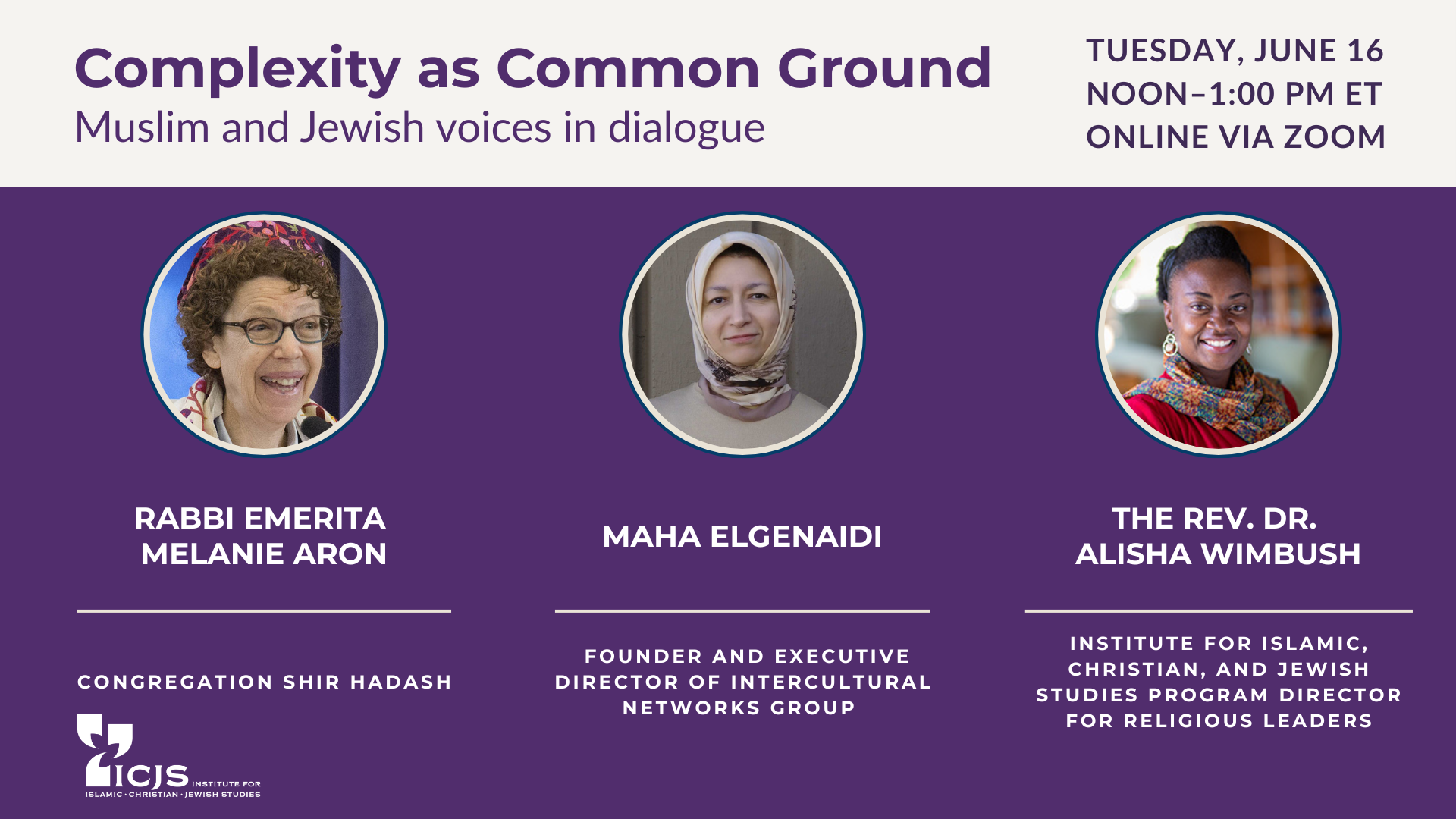 Complexity as Common Ground
Muslim and Jewish voices in dialogue

TUESDAY, JUNE 16
NOON–1:00 PM ET
ONLINE VIA ZOOM

RABBI EMERITA MELANIE ARON

CONGREGATION SHIR HADASH

MAHA ELGENAIDI

FOUNDER AND EXECUTIVE DIRECTOR OF INTERCULTURAL NETWORKS GROUP

THE REV. DR. ALISHA WIMBUSH

INSTITUTE FOR ISLAMIC, CHRISTIAN, AND JEWISH STUDIES PROGRAM DIRECTOR FOR RELIGIOUS LEADERS

ICJS INSTITUTE FOR ISLAMIC · CHRISTIAN · JEWISH STUDIES